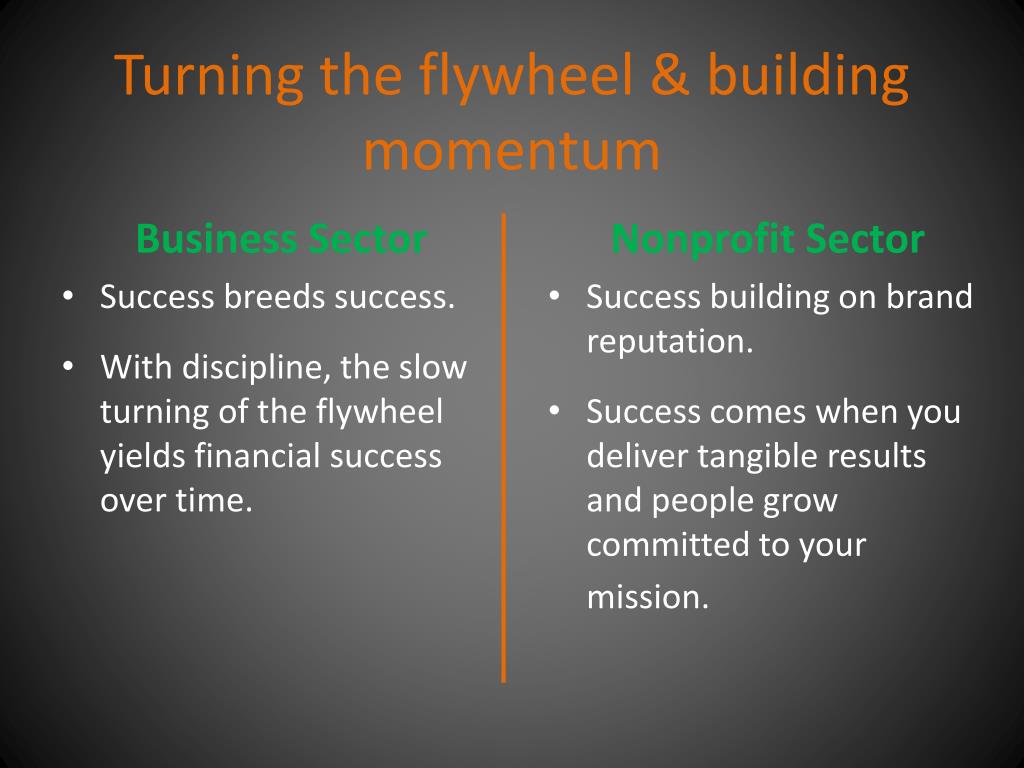 Turning the flywheel & building momentum

Business Sector

• Success breeds success.

• With discipline, the slow turning of the flywheel yields financial success over time.

Nonprofit Sector

• Success building on brand reputation.

• Success comes when you deliver tangible results and people grow committed to your mission.